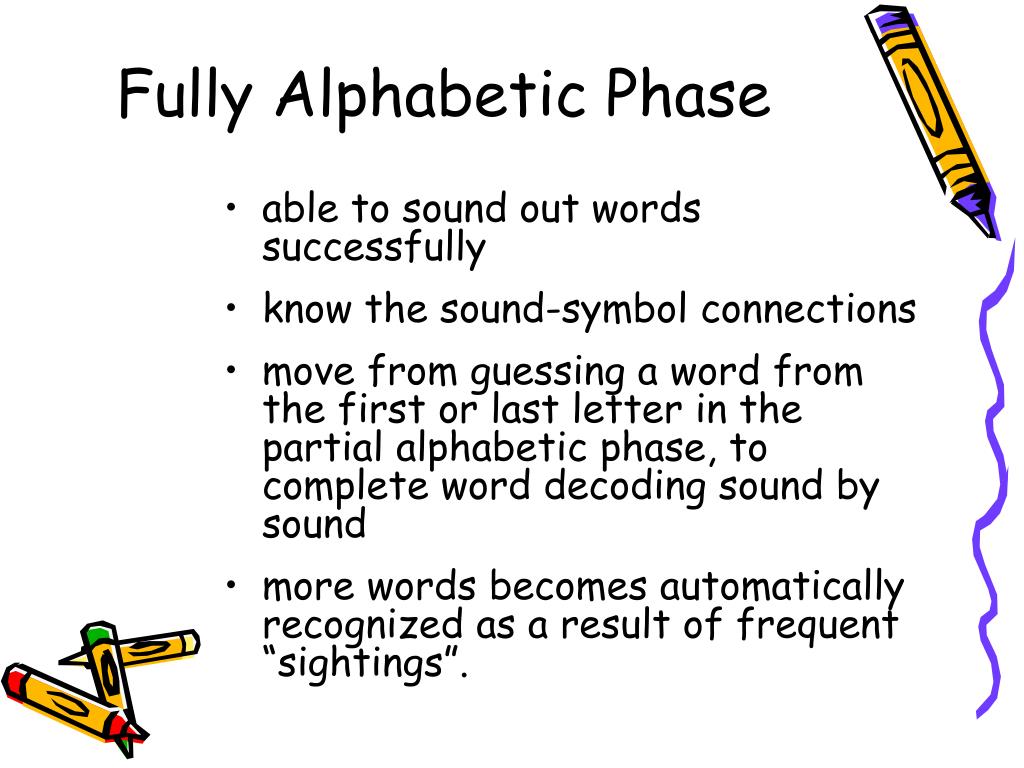 Fully Alphabetic Phase

• able to sound out words successfully

• know the sound-symbol connections

• move from guessing a word from the first or last letter in the partial alphabetic phase, to complete word decoding sound by sound

• more words becomes automatically recognized as a result of frequent “sightings”.